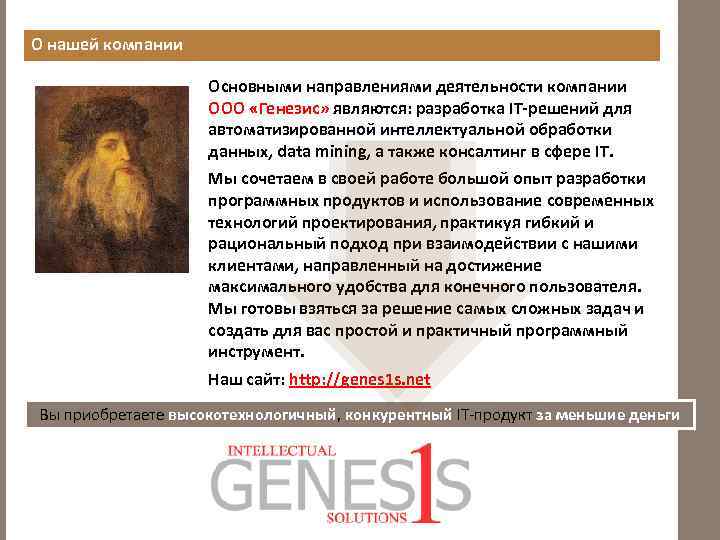 О нашей компании

Основными направлениями деятельности компании ООО «Генезис» являются: разработка IT-решений для автоматизированной интеллектуальной обработки данных, data mining, а также консалтинг в сфере IT.

Мы сочетаем в своей работе большой опыт разработки программных продуктов и использование современных технологий проектирования, практикуя гибкий и рациональный подход при взаимодействии с нашими клиентами, направленный на достижение максимального удобства для конечного пользователя. Мы готовы взяться за решение самых сложных задач и создать для вас простой и практичный программный инструмент.

Наш сайт: http://genes1s.net

Вы приобретаете высокотехнологичный, конкурентный IT-продукт за меньшие деньги

INTELLECTUAL
GENES1S
SOLUTIONS